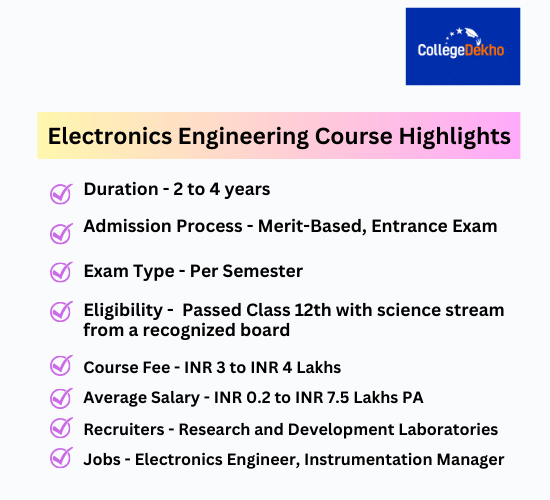 CollegeDekho

Electronics Engineering Course Highlights

Duration - 2 to 4 years

Admission Process - Merit-Based, Entrance Exam

Exam Type - Per Semester

Eligibility - Passed Class 12th with science stream from a recognized board

Course Fee - INR 3 to INR 4 Lakhs

Average Salary - INR 0.2 to INR 7.5 Lakhs PA

Recruiters - Research and Development Laboratories

Jobs - Electronics Engineer, Instrumentation Manager